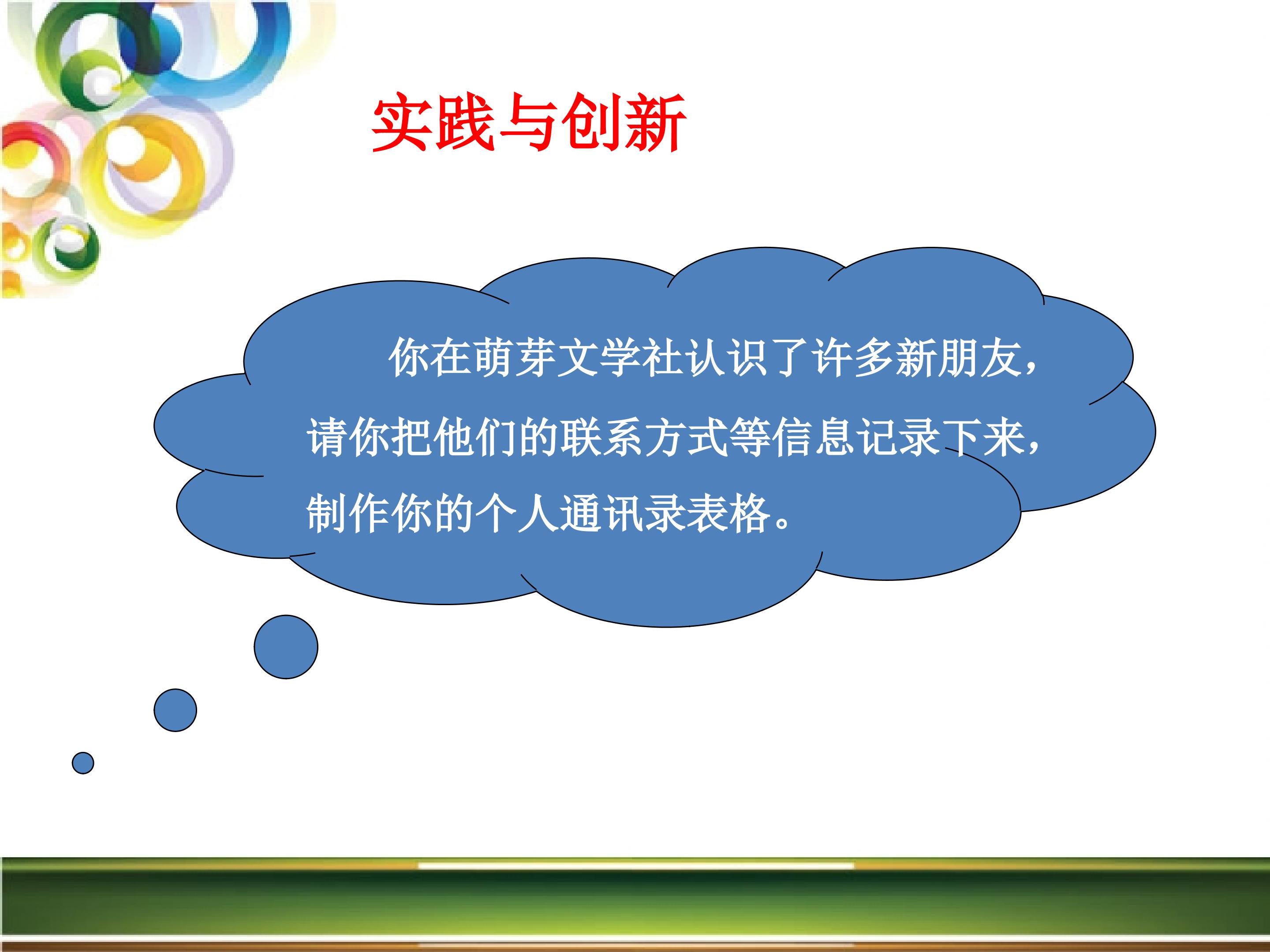 实践与创新

你在萌芽文学社认识了许多新朋友，请你把他们的联系方式等信息记录下来，制作你的个人通讯录表格。